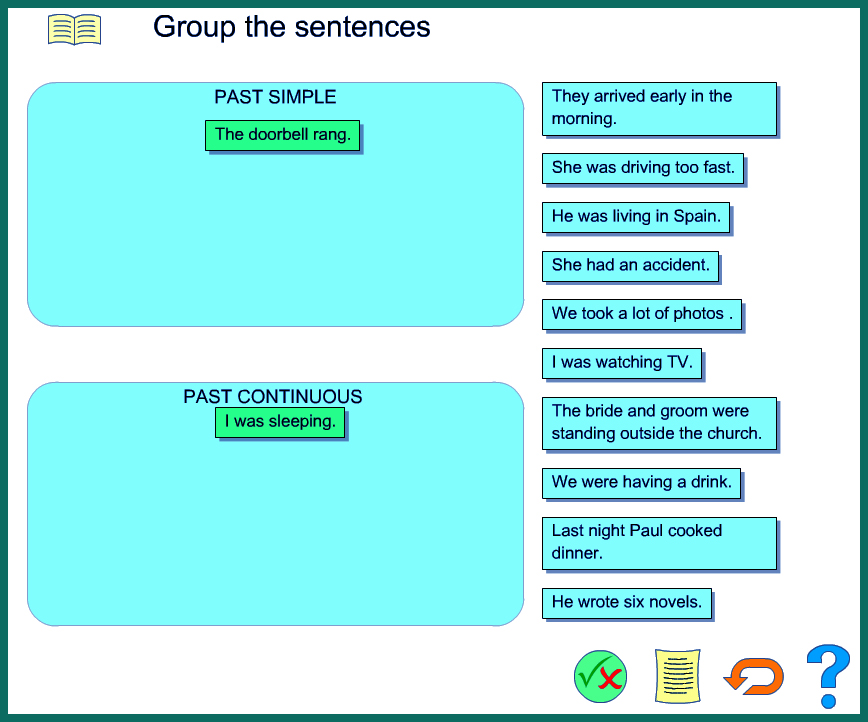 Group the sentences

PAST SIMPLE

The doorbell rang.

PAST CONTINUOUS

I was sleeping.

They arrived early in the morning.

She was driving too fast.

He was living in Spain.

She had an accident.

We took a lot of photos .

I was watching TV.

The bride and groom were standing outside the church.

We were having a drink.

Last night Paul cooked dinner.

He wrote six novels.

?